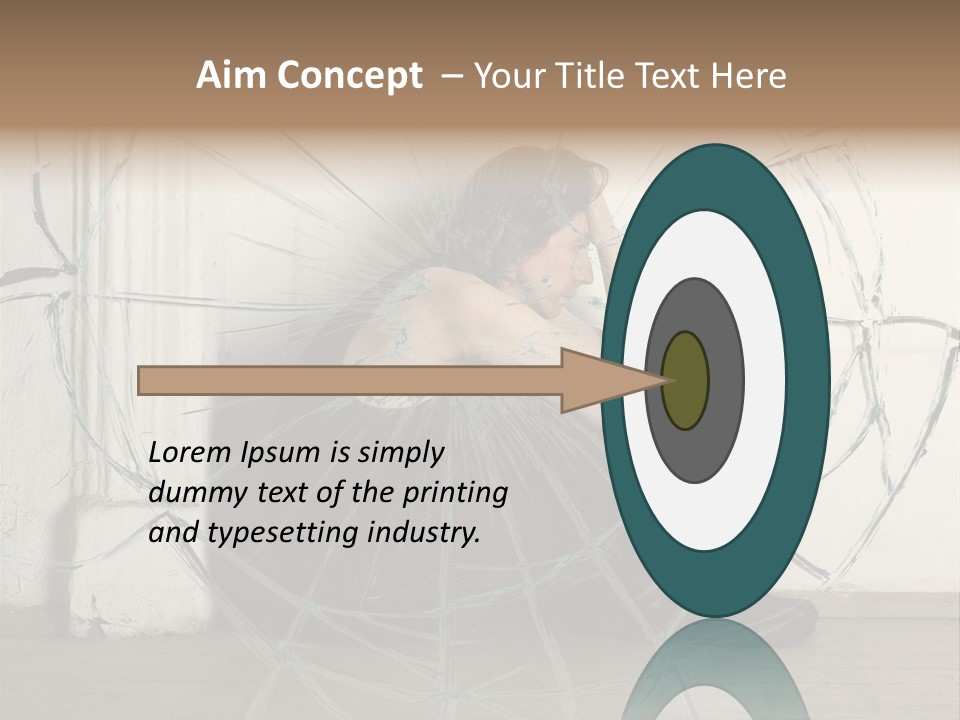 Aim Concept – Your Title Text Here

Lorem Ipsum is simply dummy text of the printing and typesetting industry.